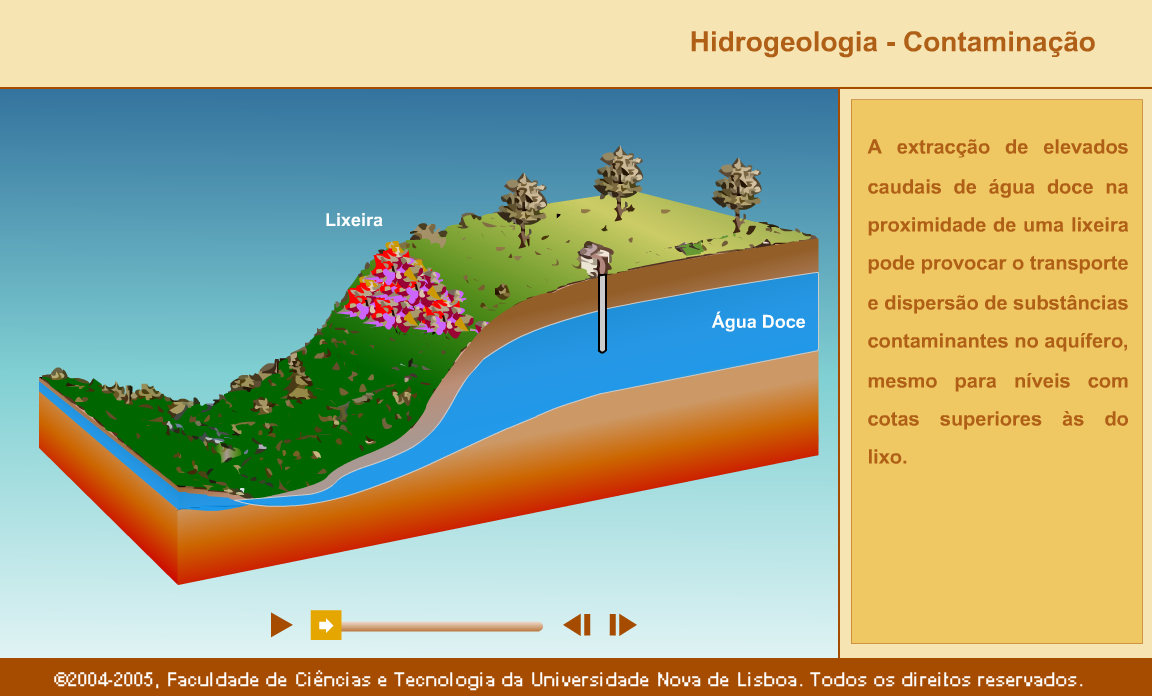 Hidrogeologia - Contaminação

Lixeira

Água Doce

A extracção de elevados caudais de água doce na proximidade de uma lixeira pode provocar o transporte e dispersão de substâncias contaminantes no aquífero, mesmo para níveis com cotas superiores às do lixo.

©2004-2005, Faculdade de Ciências e Tecnologia da Universidade Nova de Lisboa. Todos os direitos reservados.